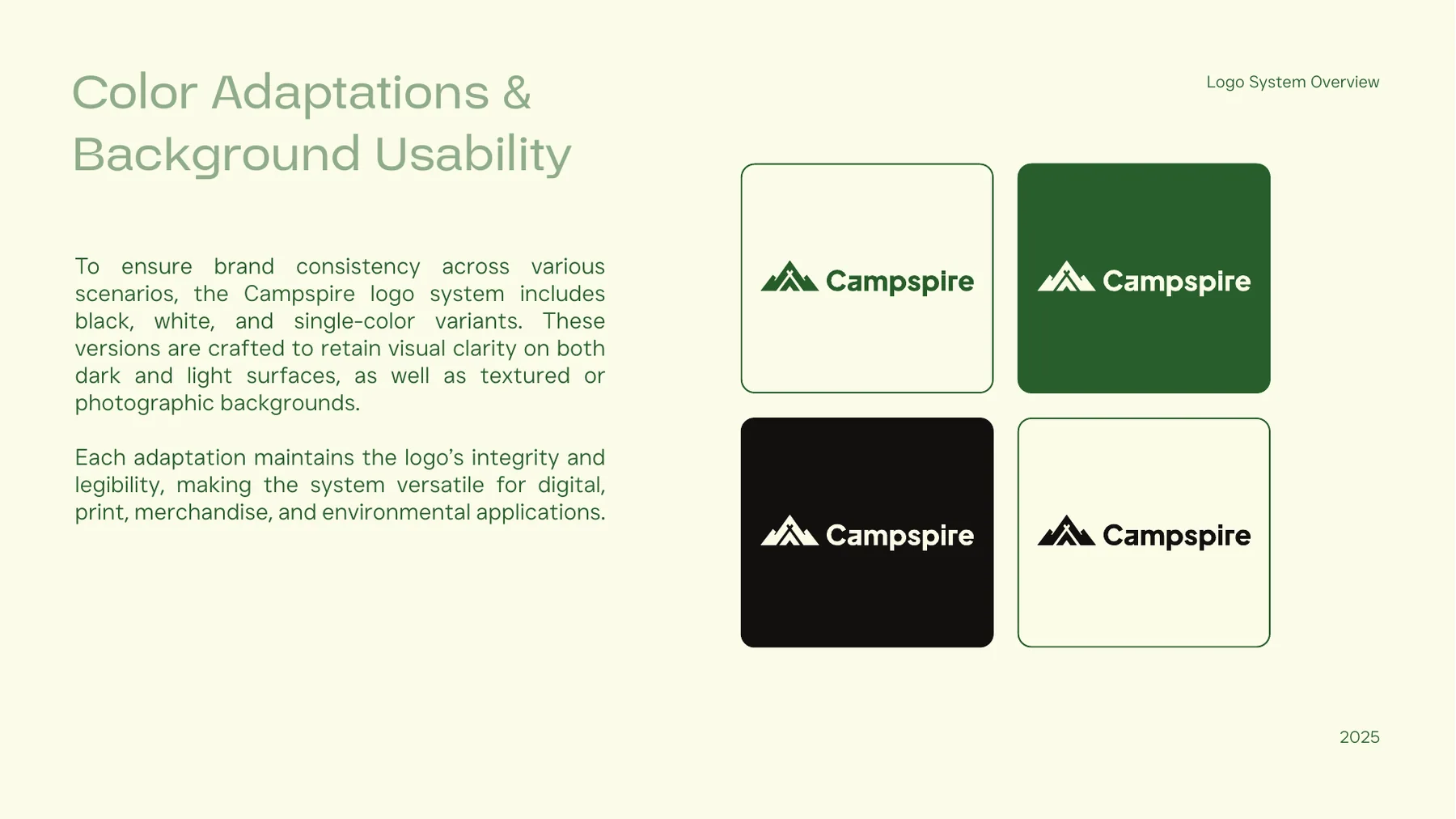 Logo System Overview

Color Adaptations & Background Usability

To ensure brand consistency across various scenarios, the Campspire logo system includes black, white, and single-color variants. These versions are crafted to retain visual clarity on both dark and light surfaces, as well as textured or photographic backgrounds.

Each adaptation maintains the logo's integrity and legibility, making the system versatile for digital, print, merchandise, and environmental applications.

Campspire

Campspire

Campspire

Campspire

2025